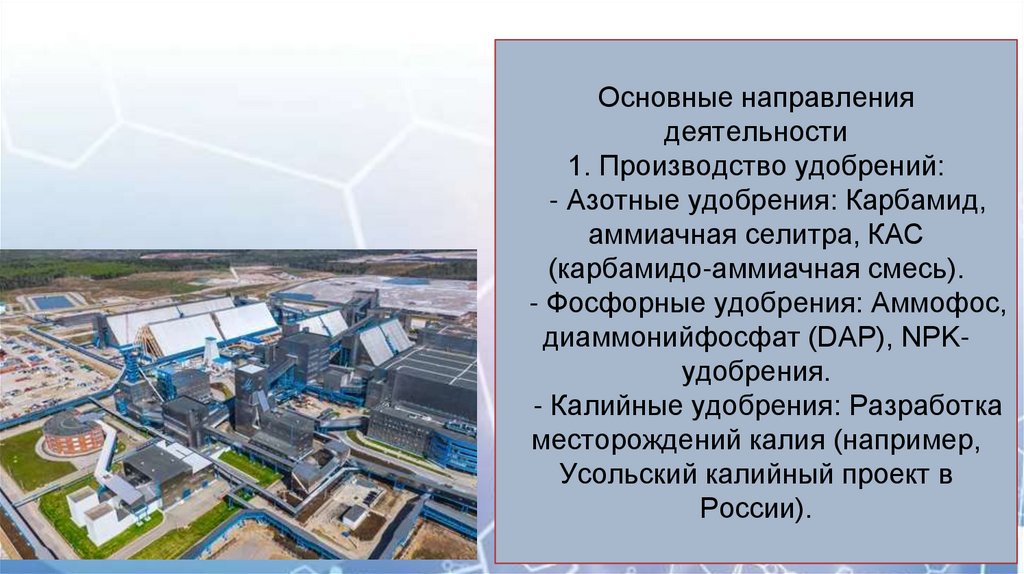 Основные направления деятельности
1. Производство удобрений:
- Азотные удобрения: Карбамид, аммиачная селитра, КАС (карбамидо-аммиачная смесь).
- Фосфорные удобрения: Аммофос, диаммонийфосфат (DAP), NPK-удобрения.
- Калийные удобрения: Разработка месторождений калия (например, Усольский калийный проект в России).